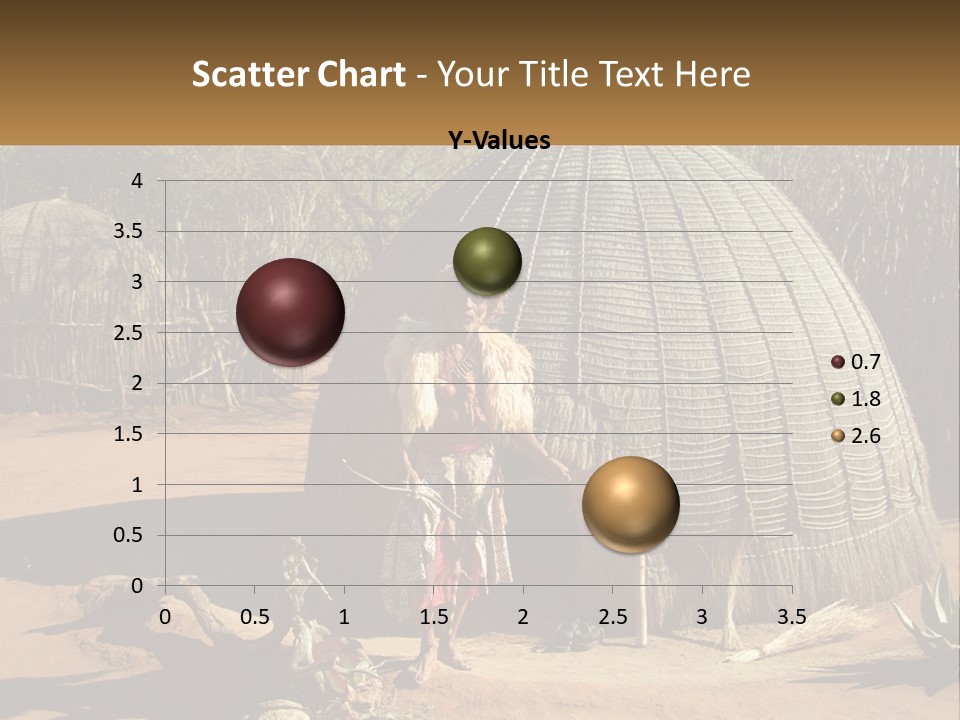 Scatter Chart - Your Title Text Here

Y-Values

4
3.5
3
2.5
2
1.5
1
0.5
0

0 0.5 1 1.5 2 2.5 3 3.5

0.7
1.8
2.6